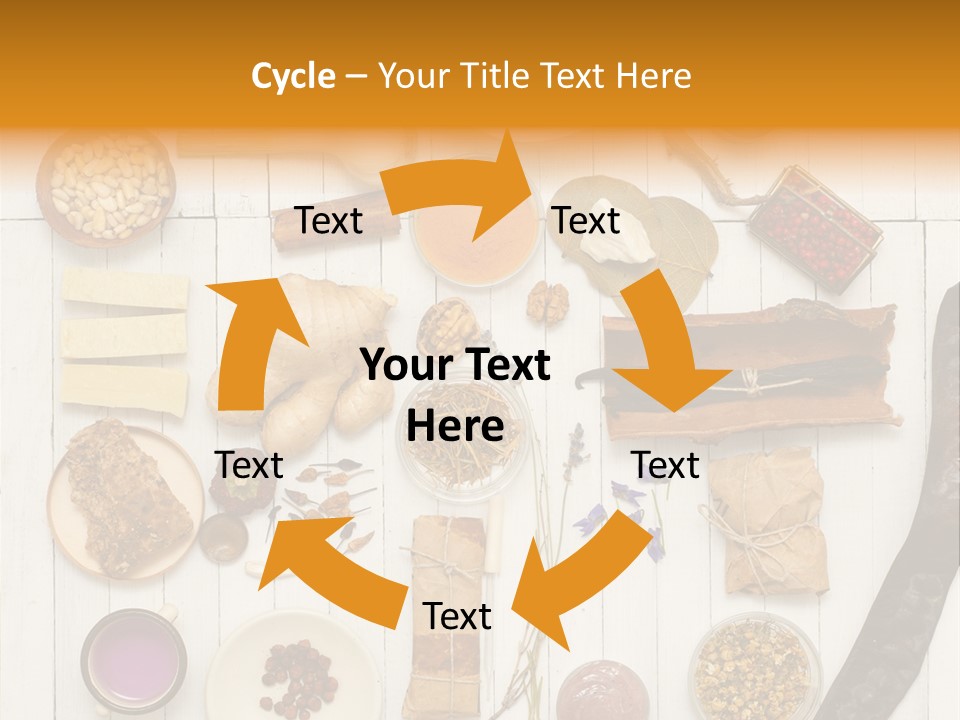 Cycle – Your Title Text Here

Text

Text

Your Text Here

Text

Text

Text